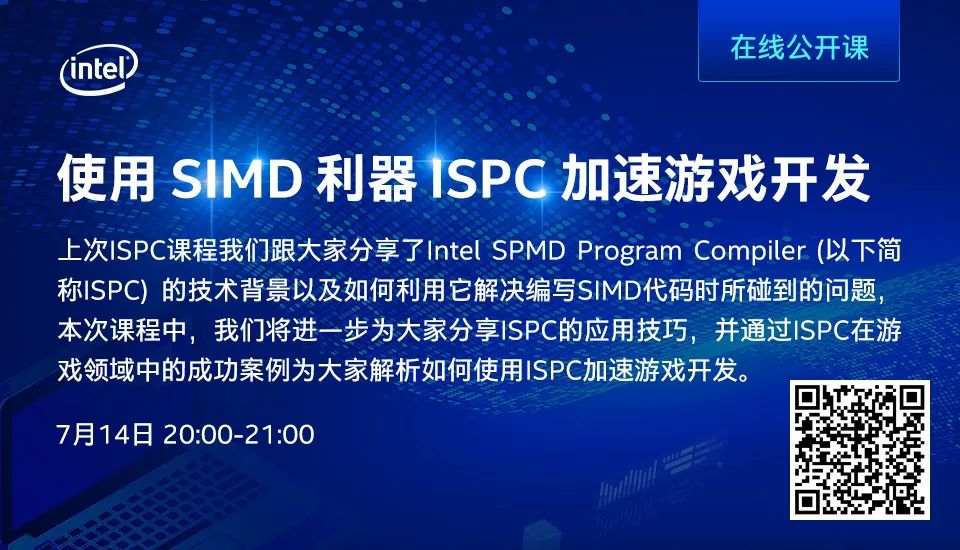 intel

在线公开课

使用 SIMD 利器 ISPC 加速游戏开发

上次ISPC课程我们跟大家分享了Intel SPMD Program Compiler (以下简称ISPC) 的技术背景以及如何利用它解决编写SIMD代码时所碰到的问题，本次课程中，我们将进一步为大家分享ISPC的应用技巧，并通过ISPC在游戏领域中的成功案例为大家解析如何使用ISPC加速游戏开发。

7月14日 20:00-21:00